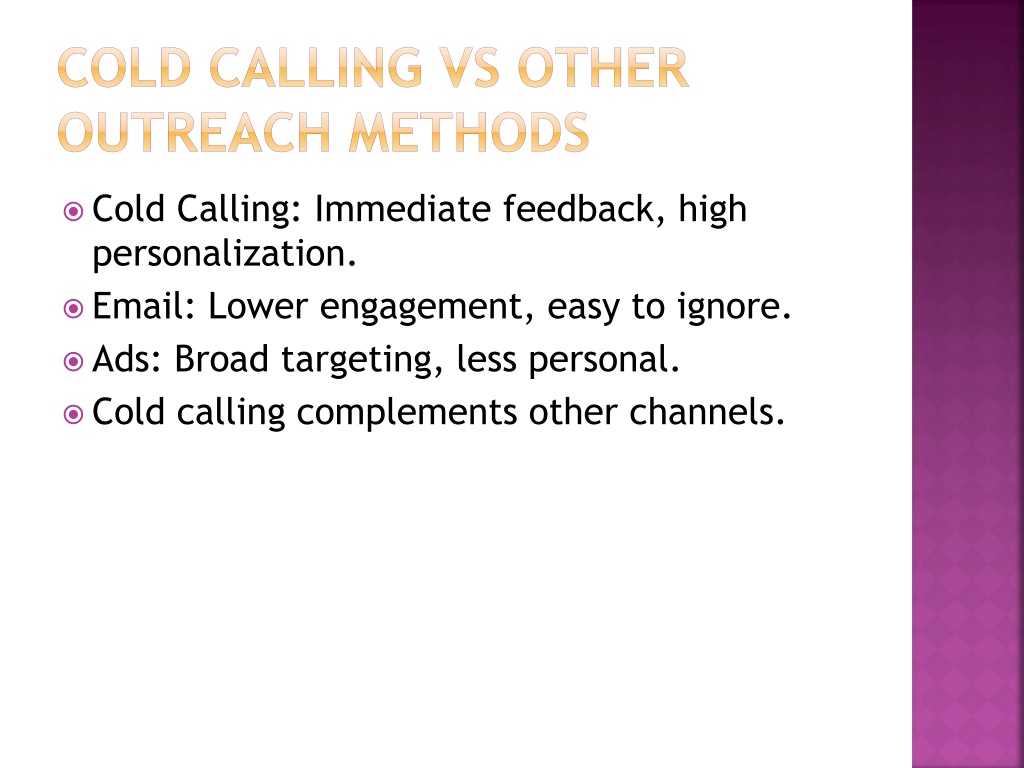 COLD CALLING VS OTHER OUTREACH METHODS

Cold Calling: Immediate feedback, high personalization.
Email: Lower engagement, easy to ignore.
Ads: Broad targeting, less personal.
Cold calling complements other channels.